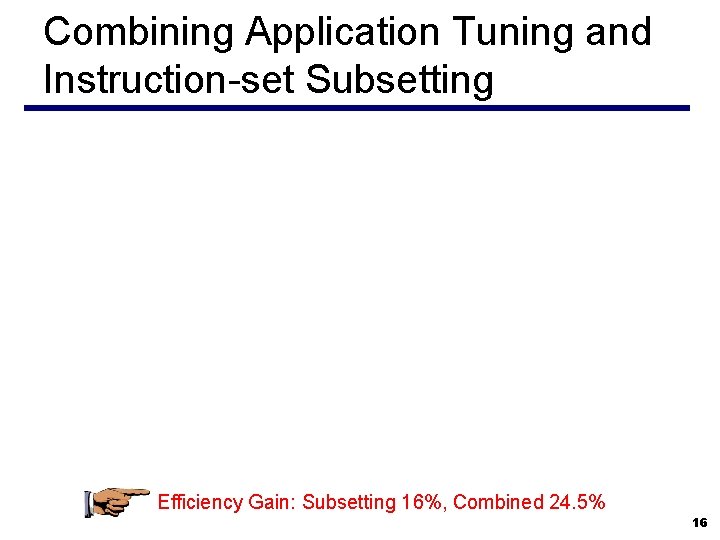 Combining Application Tuning and Instruction-set Subsetting

Efficiency Gain: Subsetting 16%, Combined 24.5%

16